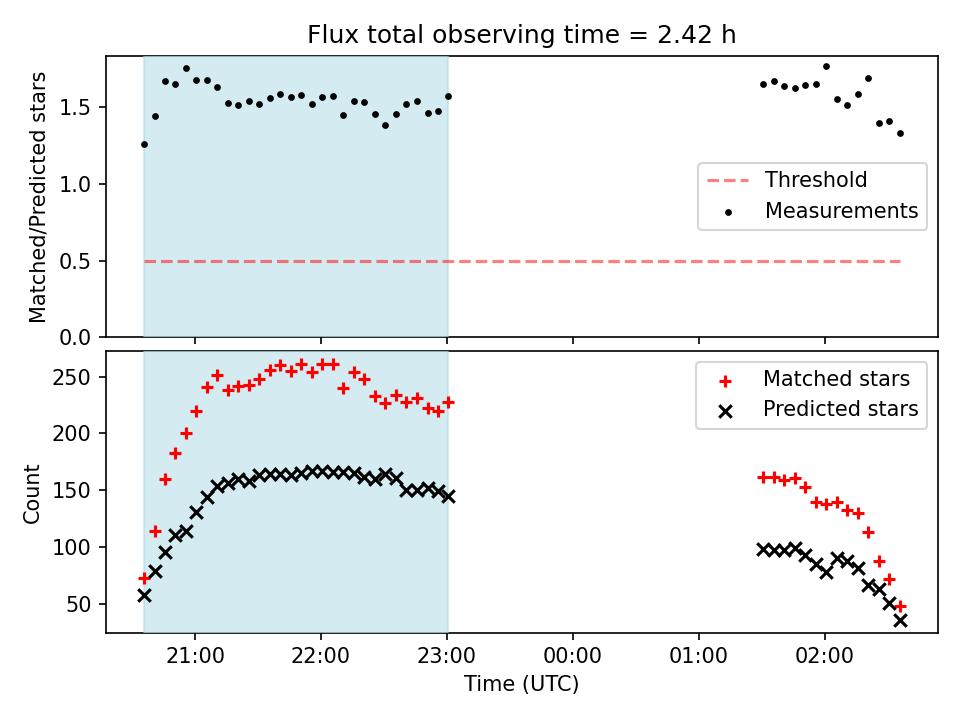 Flux total observing time = 2.42 h

Matched/Predicted stars
1.5
1.0
0.5
0.0

Threshold
Measurements

Count
250
200
150
100
50

Matched stars
Predicted stars

21:00
22:00
23:00
00:00
01:00
02:00
Time (UTC)